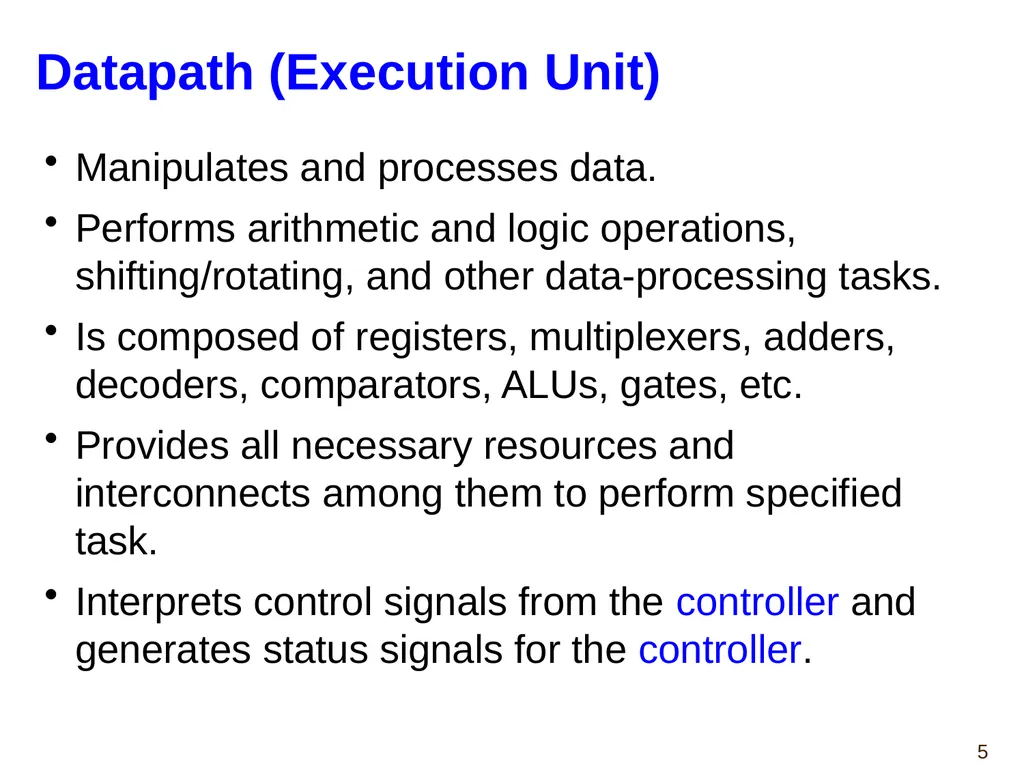 Datapath (Execution Unit)

• Manipulates and processes data.

• Performs arithmetic and logic operations, shifting/rotating, and other data-processing tasks.

• Is composed of registers, multiplexers, adders, decoders, comparators, ALUs, gates, etc.

• Provides all necessary resources and interconnects among them to perform specified task.

• Interprets control signals from the controller and generates status signals for the controller.

5